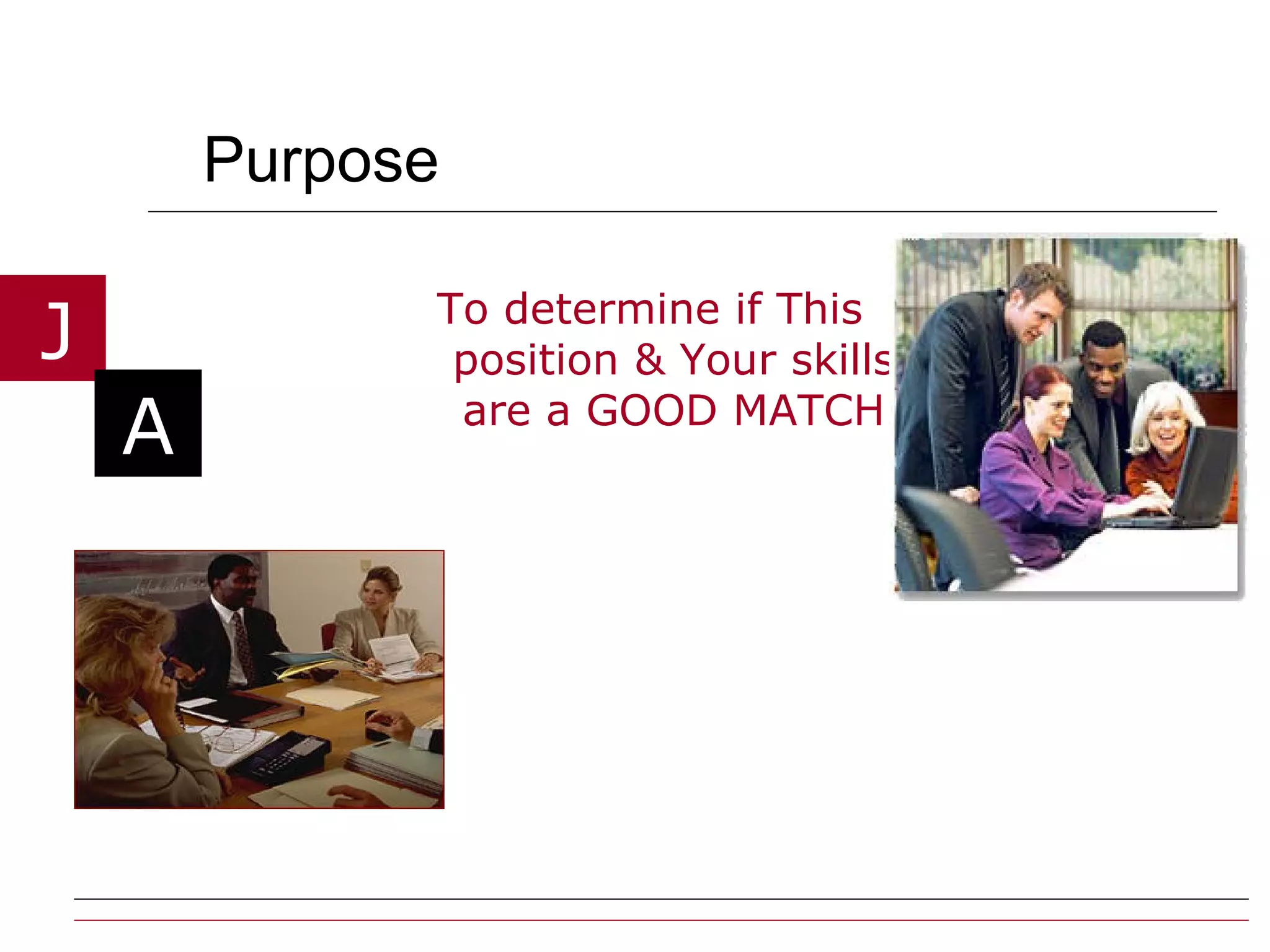 Purpose

J

A

To determine if This position & Your skills are a GOOD MATCH